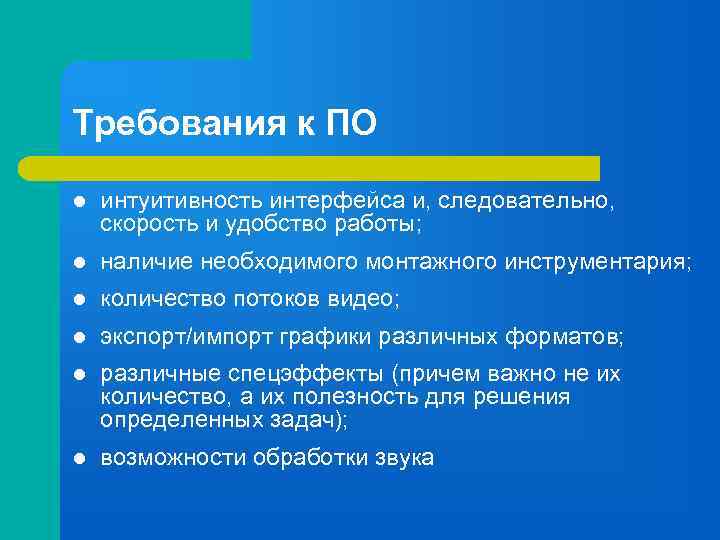 Требования к ПО

- интуитивность интерфейса и, следовательно, скорость и удобство работы;
- наличие необходимого монтажного инструментария;
- количество потоков видео;
- экспорт/импорт графики различных форматов;
- различные спецэффекты (причем важно не их количество, а их полезность для решения определенных задач);
- возможности обработки звука